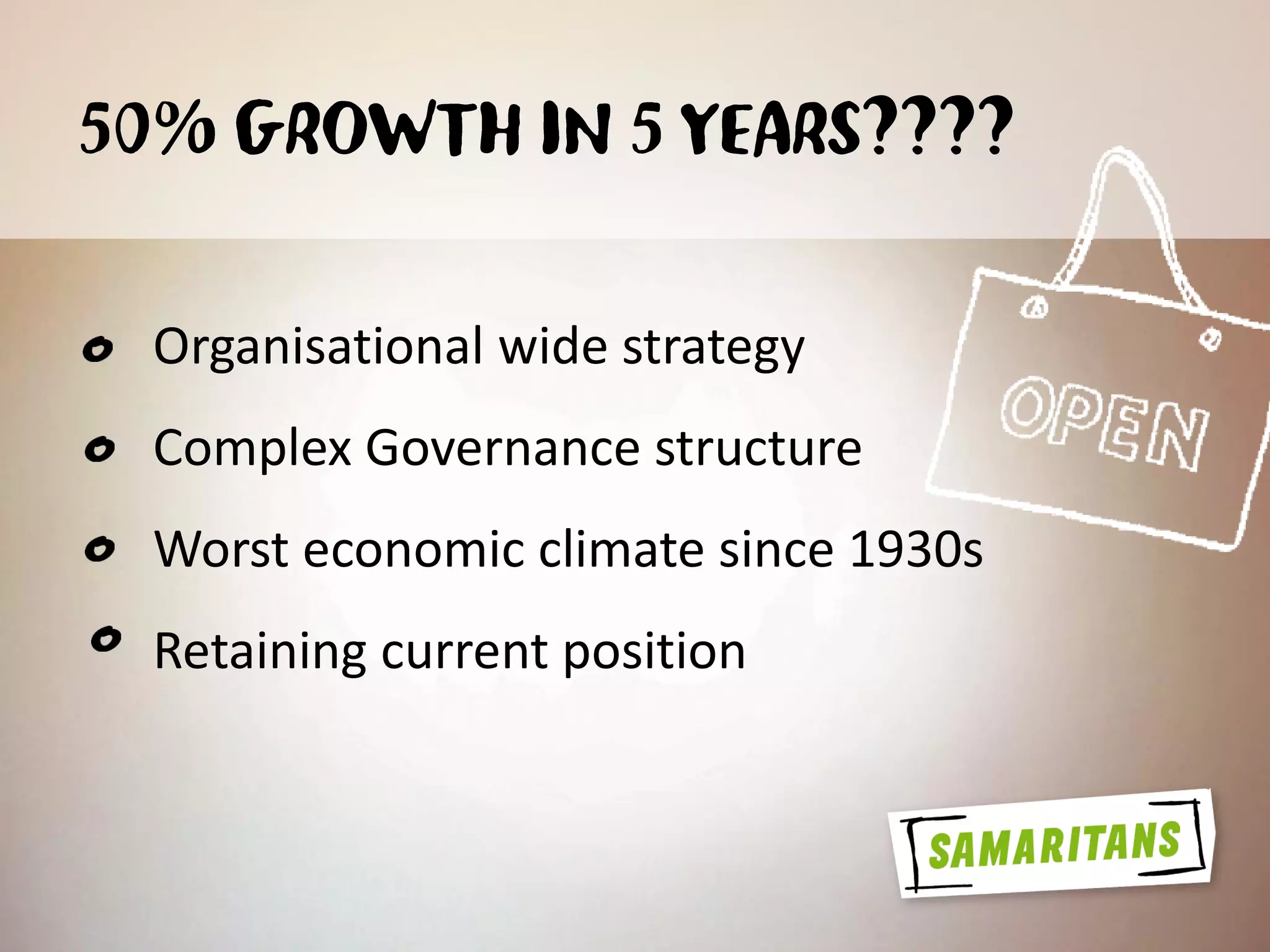 50% GROWTH IN 5 YEARS????

- Organisational wide strategy
- Complex Governance structure
- Worst economic climate since 1930s
- Retaining current position

OPEN

SAMARITANS